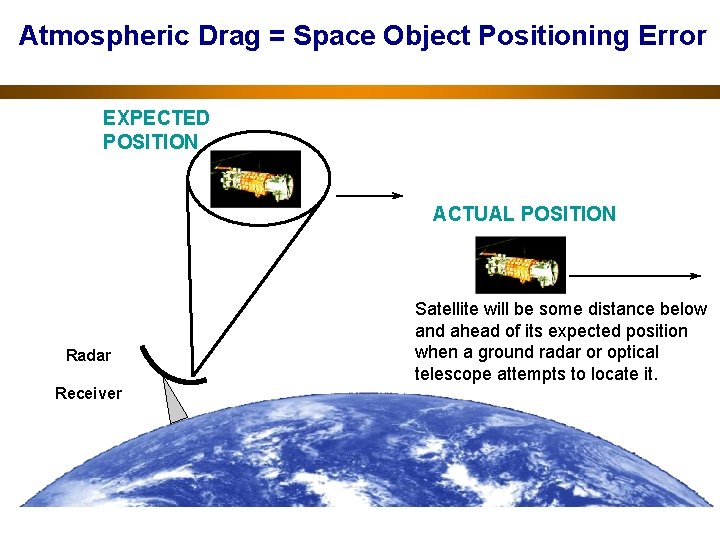 Atmospheric Drag = Space Object Positioning Error

EXPECTED POSITION

ACTUAL POSITION

Satellite will be some distance below and ahead of its expected position when a ground radar or optical telescope attempts to locate it.

Radar

Receiver